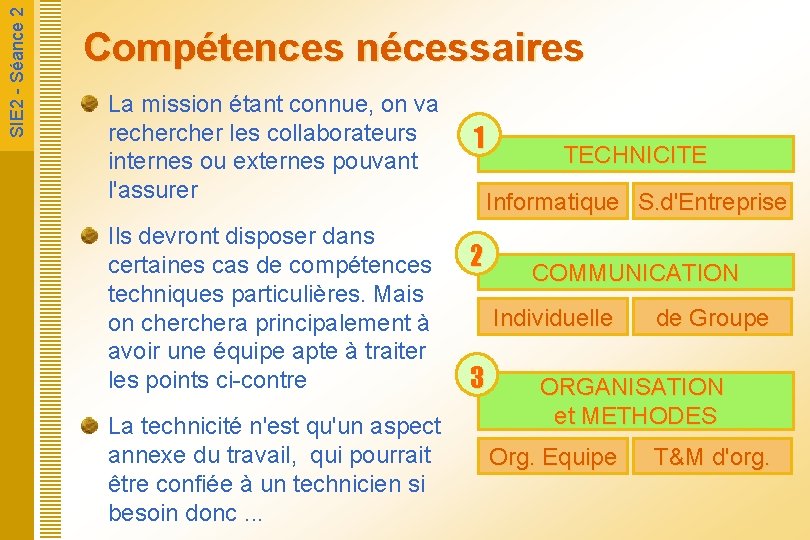 SIE2 - Séance 2

Compétences nécessaires

La mission étant connue, on va rechercher les collaborateurs internes ou externes pouvant l'assurer

Ils devront disposer dans certaines cas de compétences techniques particulières. Mais on cherchera principalement à avoir une équipe apte à traiter les points ci-contre

La technicité n'est qu'un aspect annexe du travail, qui pourrait être confiée à un technicien si besoin donc ...

1
TECHNICITE
Informatique
S.d'Entreprise

2
COMMUNICATION
Individuelle
de Groupe

3
ORGANISATION et METHODES
Org. Equipe
T&M d'org.